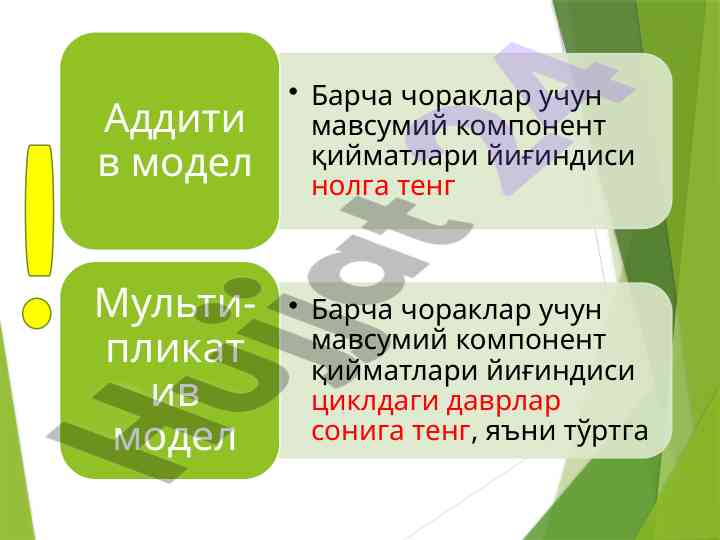 Аддитив модел

• Барча чораклар учун мавсумий компонент қийматлари йиғиндиси нолга тенг

Мульти-пликатив модел

• Барча чораклар учун мавсумий компонент қийматлари йиғиндиси циклдаги даврлар сонига тенг, яъни тўртга

Hujjat24